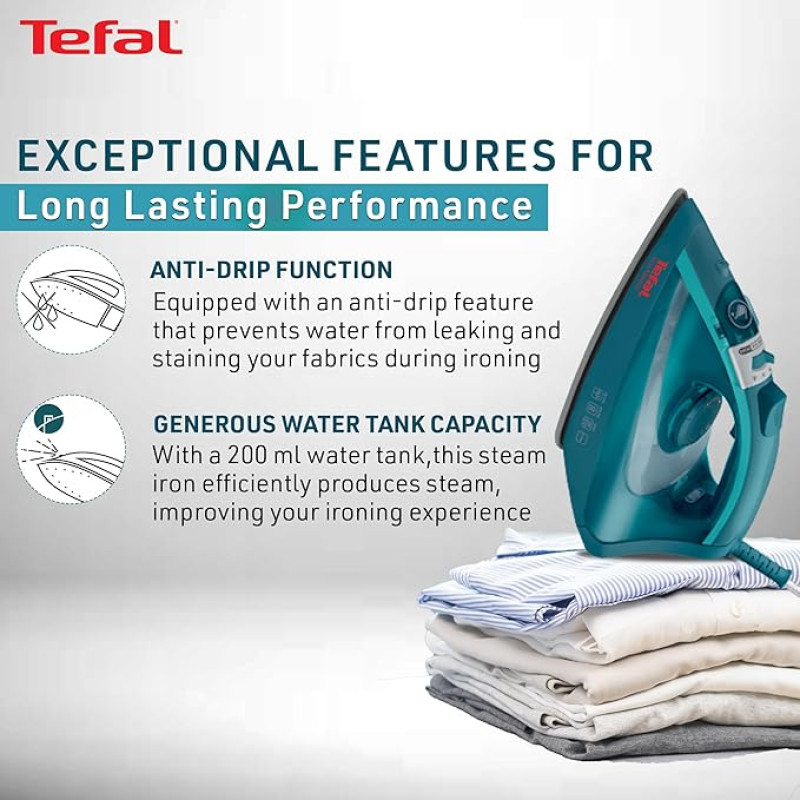 Tefal

EXCEPTIONAL FEATURES FOR
Long Lasting Performance

ANTI-DRIP FUNCTION
Equipped with an anti-drip feature that prevents water from leaking and staining your fabrics during ironing

GENEROUS WATER TANK CAPACITY
With a 200 ml water tank,this steam iron efficiently produces steam, improving your ironing experience

Tefal